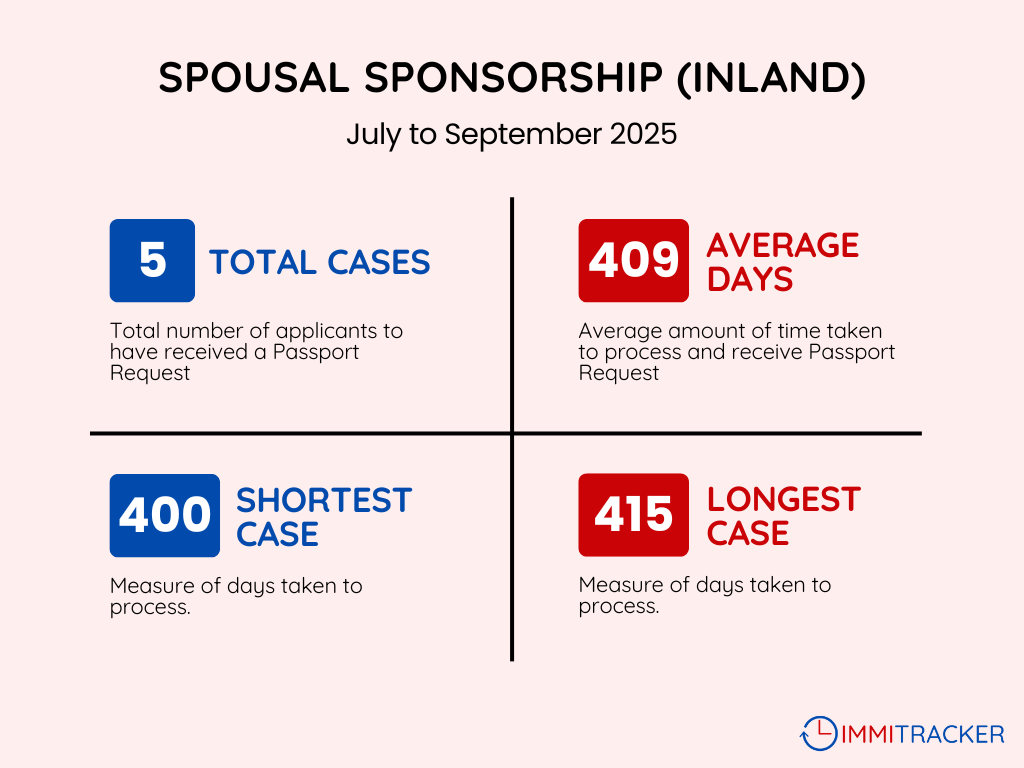 SPOUSAL SPONSORSHIP (INLAND)

July to September 2025

5 TOTAL CASES

Total number of applicants to have received a Passport Request

409 AVERAGE DAYS

Average amount of time taken to process and receive Passport Request

400 SHORTEST CASE

Measure of days taken to process.

415 LONGEST CASE

Measure of days taken to process.

IMMITRACKER